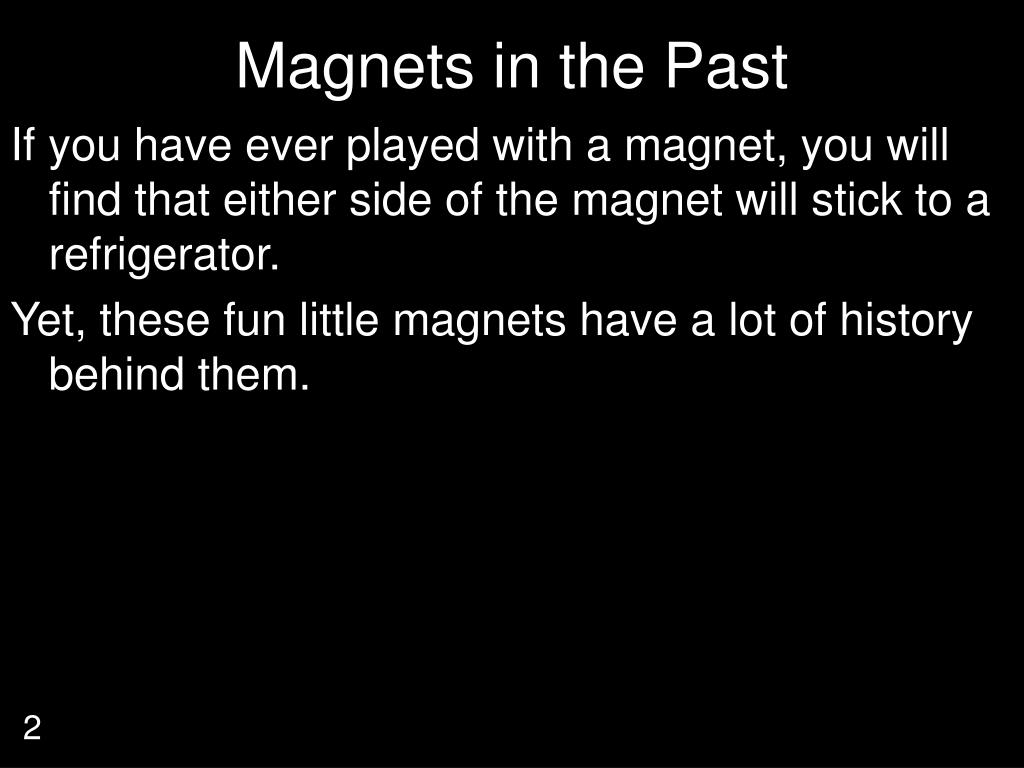 Magnets in the Past

If you have ever played with a magnet, you will find that either side of the magnet will stick to a refrigerator.

Yet, these fun little magnets have a lot of history behind them.

2